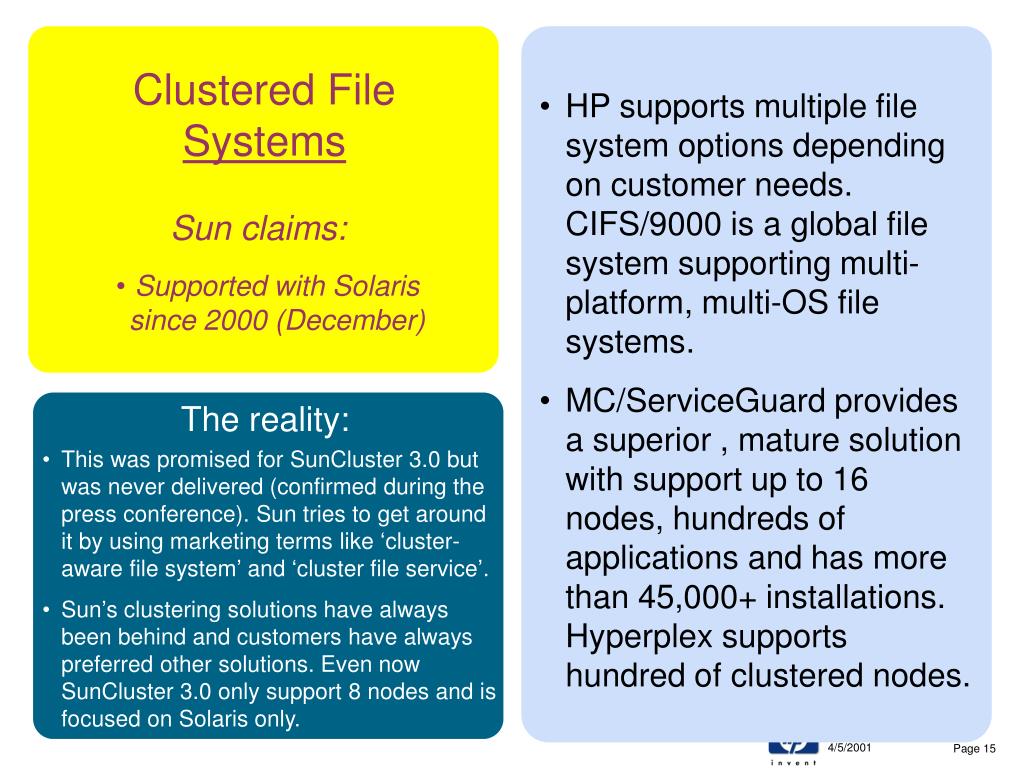 Clustered File Systems

Sun claims:

• Supported with Solaris since 2000 (December)

The reality:

• This was promised for SunCluster 3.0 but was never delivered (confirmed during the press conference). Sun tries to get around it by using marketing terms like ‘cluster-aware file system’ and ‘cluster file service’.

• Sun’s clustering solutions have always been behind and customers have always preferred other solutions. Even now SunCluster 3.0 only support 8 nodes and is focused on Solaris only.

• HP supports multiple file system options depending on customer needs. CIFS/9000 is a global file system supporting multi-platform, multi-OS file systems.

• MC/ServiceGuard provides a superior , mature solution with support up to 16 nodes, hundreds of applications and has more than 45,000+ installations. Hyperplex supports hundred of clustered nodes.

invent

4/5/2001

Page 15